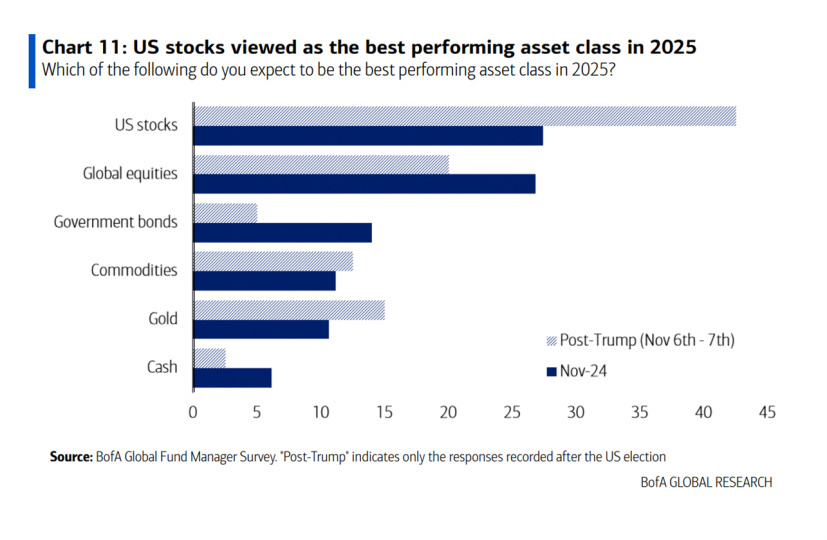 Chart 11: US stocks viewed as the best performing asset class in 2025
Which of the following do you expect to be the best performing asset class in 2025?

US stocks
Global equities
Government bonds
Commodities
Gold
Cash

Post-Trump (Nov 6th - 7th)
Nov-24

0 5 10 15 20 25 30 35 40 45

Source: BofA Global Fund Manager Survey. "Post-Trump" indicates only the responses recorded after the US election

BofA GLOBAL RESEARCH